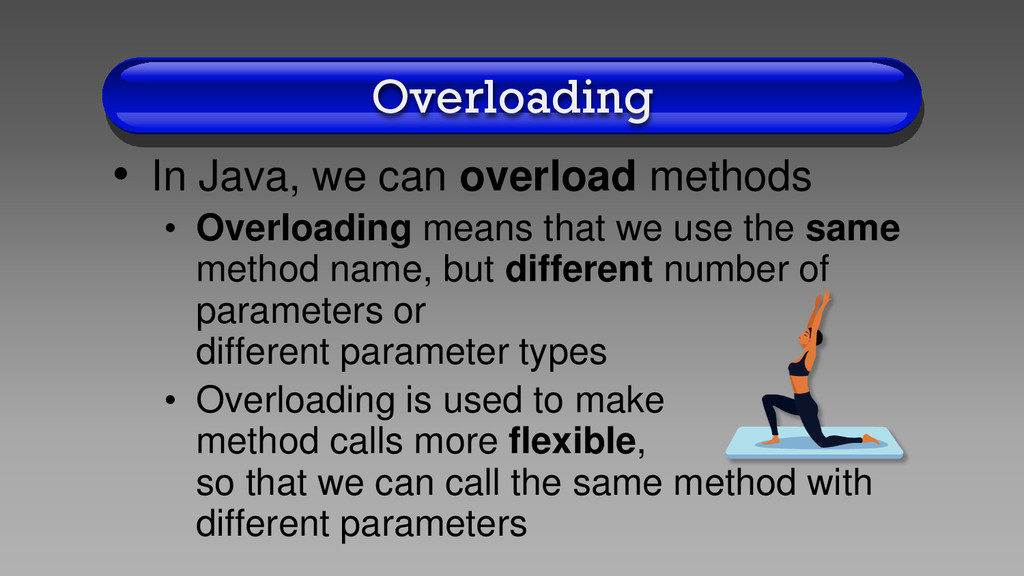 Overloading

• In Java, we can overload methods

• Overloading means that we use the same method name, but different number of parameters or
different parameter types

• Overloading is used to make method calls more flexible,
so that we can call the same method with different parameters